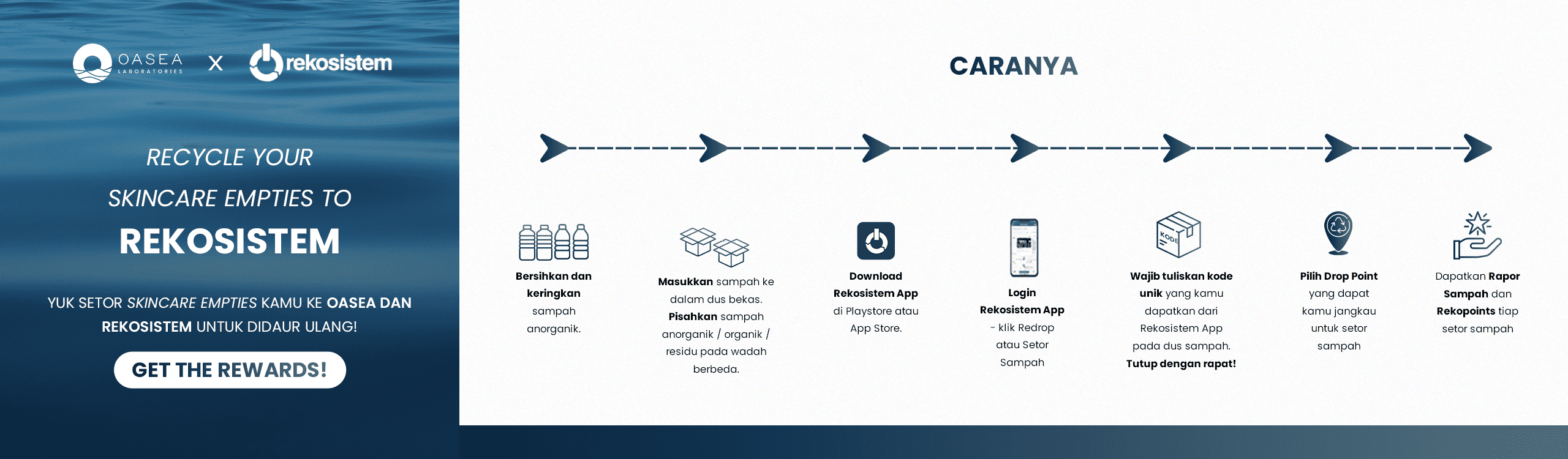 OASEA LABORATORIES X rekosistem

RECYCLE YOUR SKINCARE EMPTIES TO

REKOSISTEM

YUK SETOR SKINCARE EMPTIES KAMU KE OASEA DAN REKOSISTEM UNTUK DIDAUR ULANG!

GET THE REWARDS!

CARANYA

Bersihkan dan keringkan sampah anorganik.

Masukkan sampah ke dalam dus bekas. Pisahkan sampah anorganik / organik / residu pada wadah berbeda.

Download Rekosistem App di Playstore atau App Store.

Login Rekosistem App - klik Redrop atau Setor Sampah

KODE

Wajib tuliskan kode unik yang kamu dapatkan dari Rekosistem App pada dus sampah. Tutup dengan rapat!

Pilih Drop Point yang dapat kamu jangkau untuk setor sampah

Dapatkan Rapor Sampah dan Rekopoints tiap setor sampah